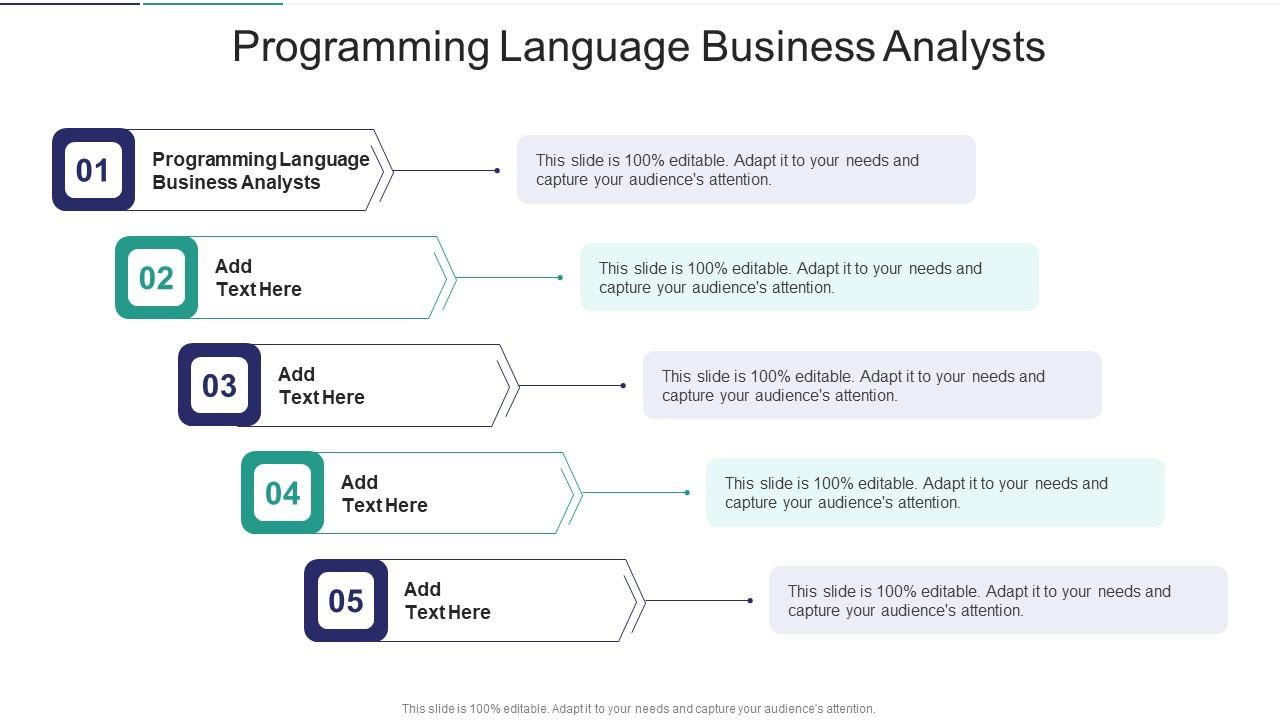 Programming Language Business Analysts

01
Programming Language Business Analysts

This slide is 100% editable. Adapt it to your needs and capture your audience's attention.

02
Add Text Here

This slide is 100% editable. Adapt it to your needs and capture your audience's attention.

03
Add Text Here

This slide is 100% editable. Adapt it to your needs and capture your audience's attention.

04
Add Text Here

This slide is 100% editable. Adapt it to your needs and capture your audience's attention.

05
Add Text Here

This slide is 100% editable. Adapt it to your needs and capture your audience's attention.

This slide is 100% editable. Adapt it to your needs and capture your audience's attention.